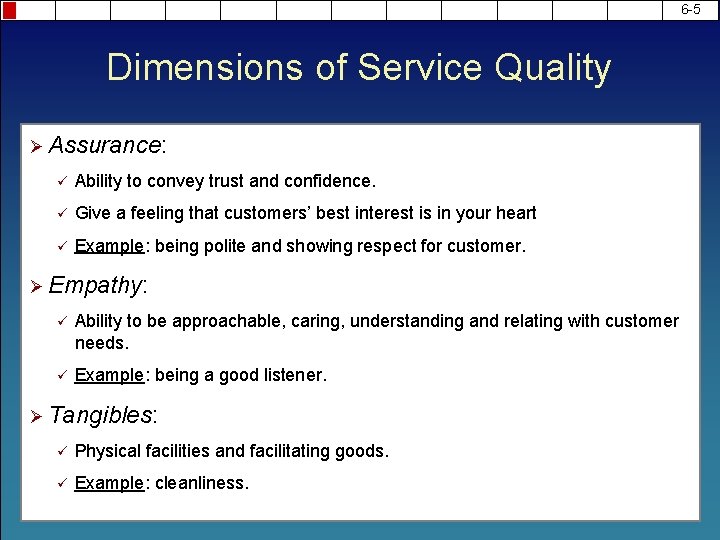 6-5

Dimensions of Service Quality

➢ Assurance:

✓ Ability to convey trust and confidence.

✓ Give a feeling that customers' best interest is in your heart

✓ Example: being polite and showing respect for customer.

➢ Empathy:

✓ Ability to be approachable, caring, understanding and relating with customer needs.

✓ Example: being a good listener.

➢ Tangibles:

✓ Physical facilities and facilitating goods.

✓ Example: cleanliness.